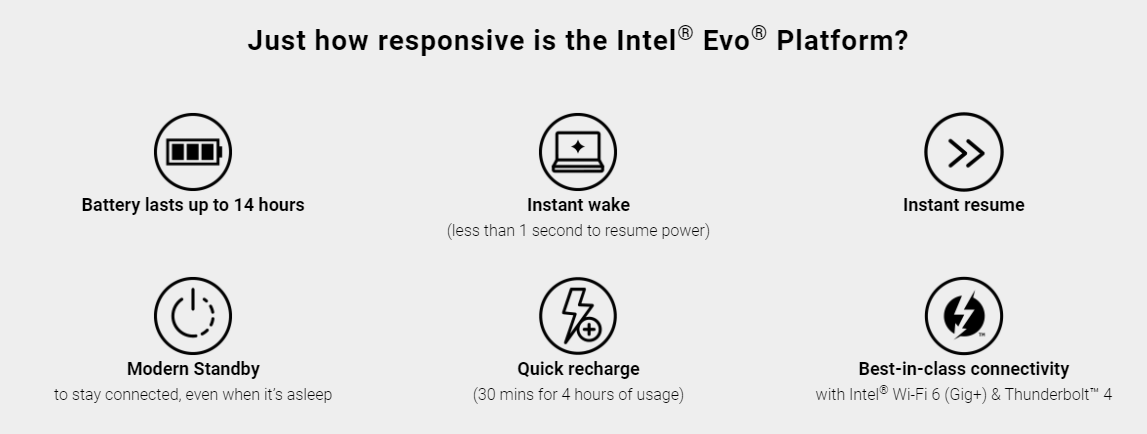 Just how responsive is the Intel® Evo® Platform?

Battery lasts up to 14 hours

Instant wake
(less than 1 second to resume power)

Instant resume

Modern Standby
to stay connected, even when it's asleep

Quick recharge
(30 mins for 4 hours of usage)

Best-in-class connectivity
with Intel® Wi-Fi 6 (Gig+) & Thunderbolt™ 4